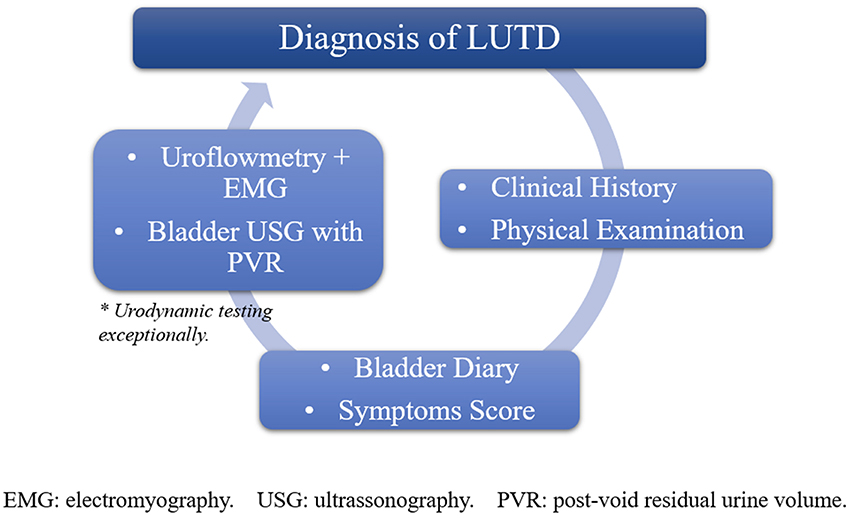 Diagnosis of LUTD

• Clinical History
• Physical Examination

• Bladder Diary
• Symptoms Score

• Uroflowmetry + EMG
• Bladder USG with PVR

* Urodynamic testing exceptionally.

EMG: electromyography. USG: ultrassonography. PVR: post-void residual urine volume.